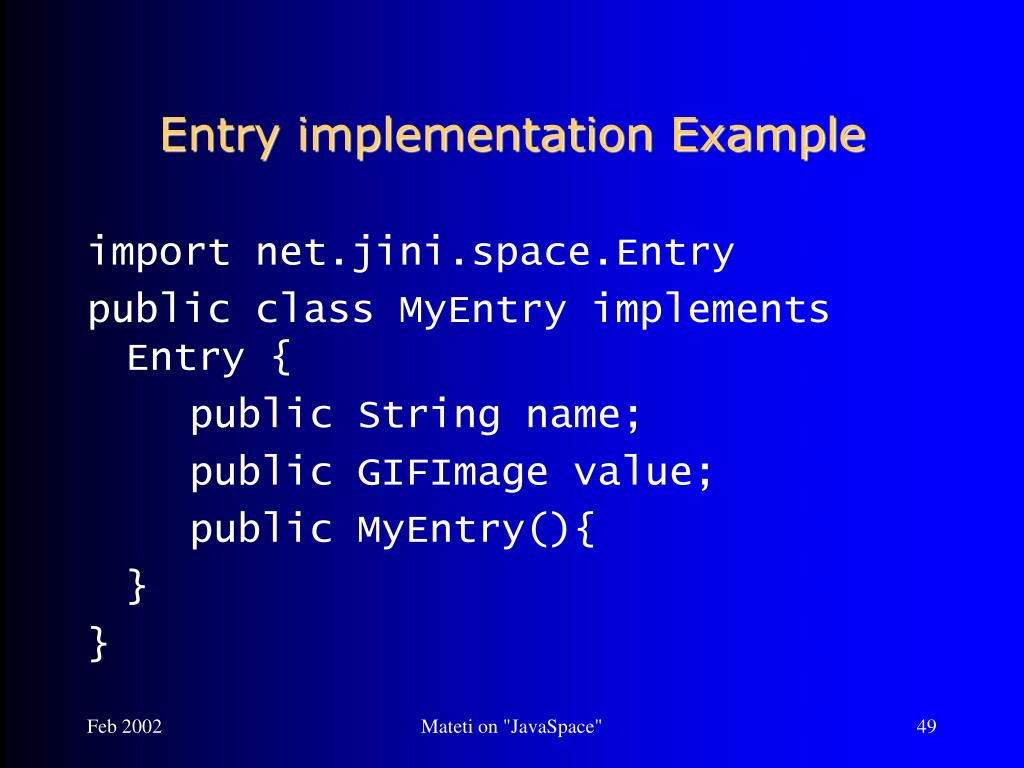 Entry implementation Example

import net.jini.space.Entry
public class MyEntry implements Entry {
public String name;
public GIFImage value;
public MyEntry(){
}
}

Feb 2002

Mateti on "JavaSpace"

49